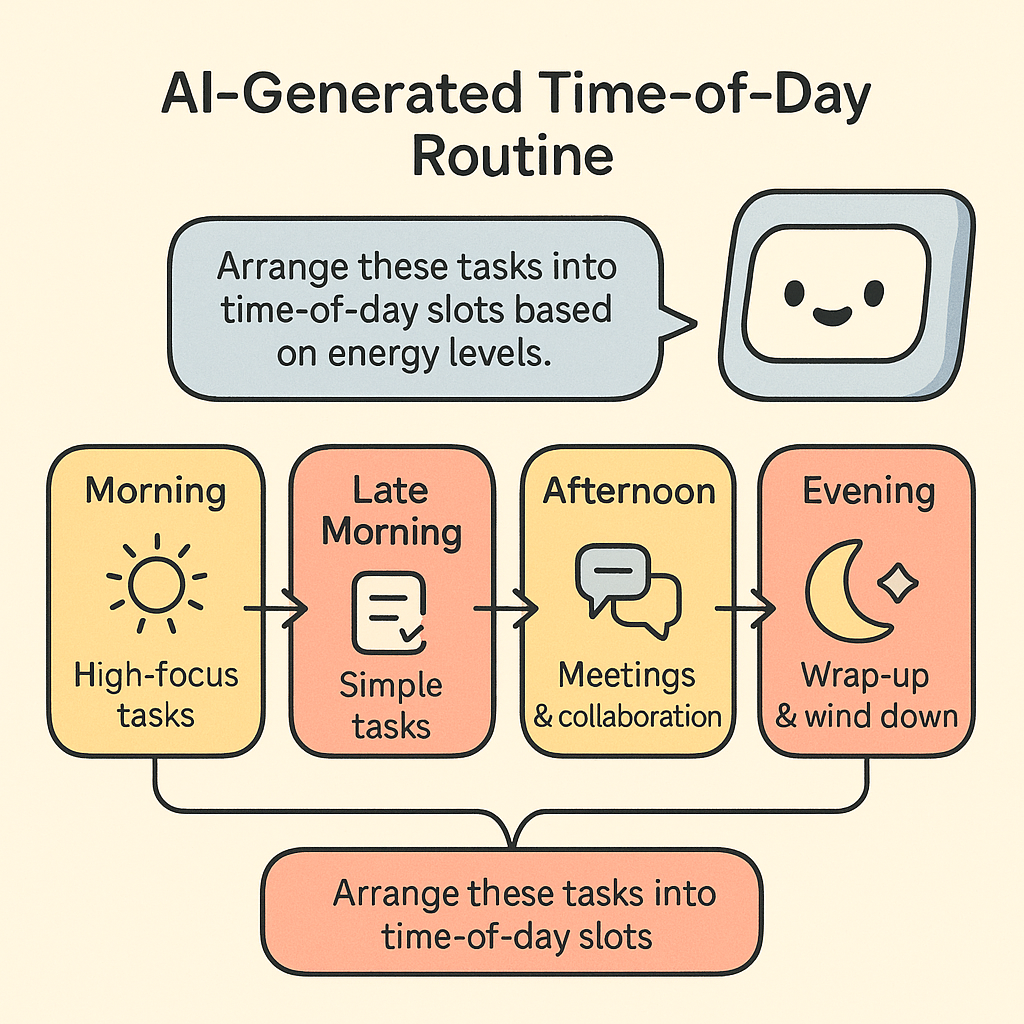 AI-Generated Time-of-Day Routine

Arrange these tasks into time-of-day slots based on energy levels.

Morning
High-focus tasks

Late Morning
Simple tasks

Afternoon
Meetings & collaboration

Evening
Wrap-up & wind down

Arrange these tasks into time-of-day slots